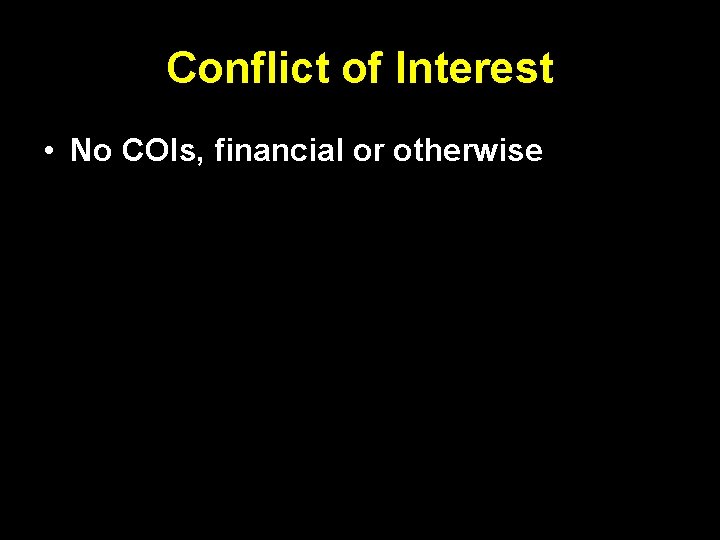 Conflict of Interest

• No COIs, financial or otherwise